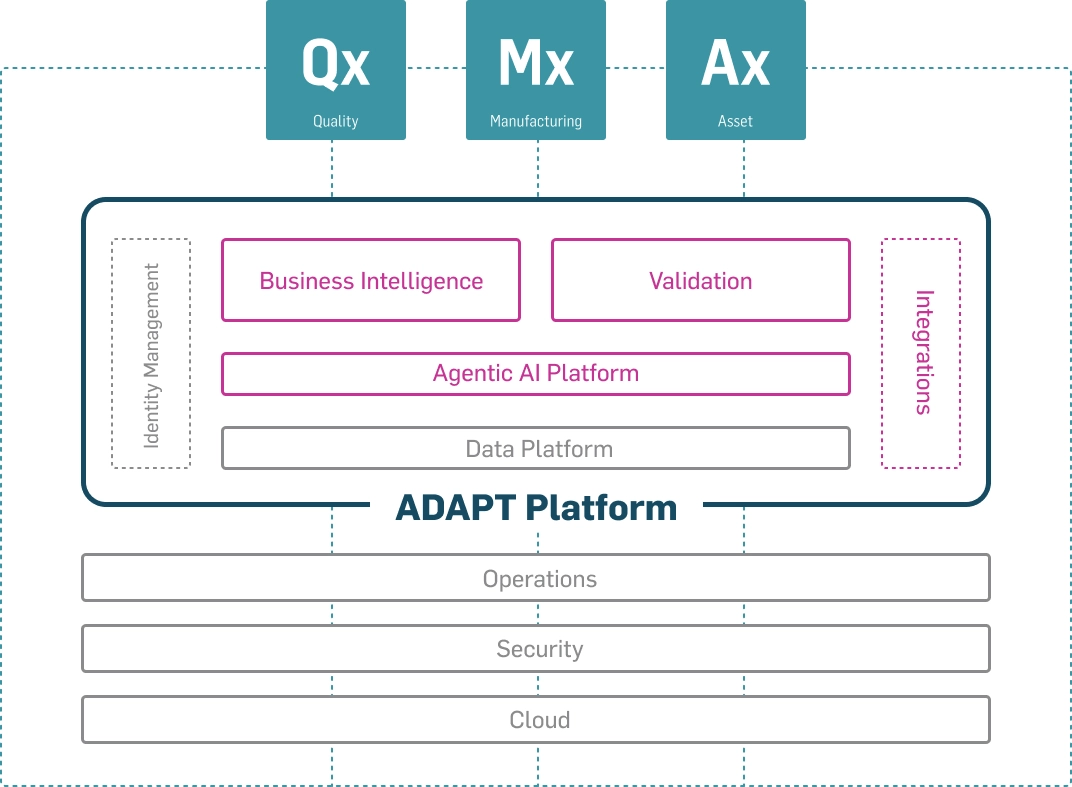 Qx
Quality

Mx
Manufacturing

Ax
Asset

Identity Management

Business Intelligence

Validation

Agentic AI Platform

Data Platform

Integrations

ADAPT Platform

Operations

Security

Cloud